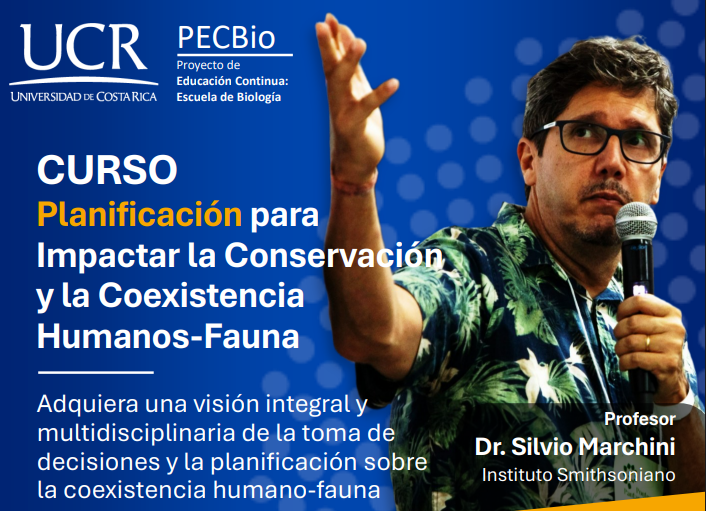 UCR
UNIVERSIDAD DE COSTA RICA

PECBio
Proyecto de
Educación Continua:
Escuela de Biología

CURSO
Planificación para Impactar la Conservación y la Coexistencia Humanos-Fauna

Adquiera una visión integral y multidisciplinaria de la toma de decisiones y la planificación sobre la coexistencia humano-fauna

Profesor
Dr. Silvio Marchini
Instituto Smithsoniano